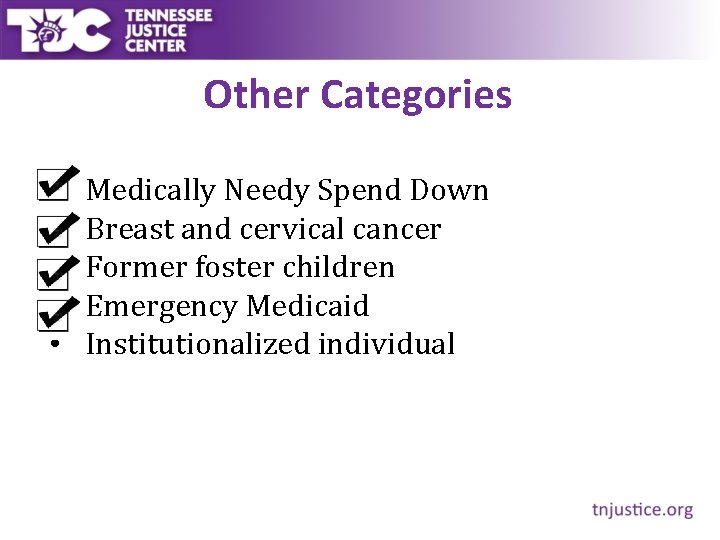 TJC TENNESSEE JUSTICE CENTER

Other Categories

Medically Needy Spend Down
Breast and cervical cancer
Former foster children
Emergency Medicaid
• Institutionalized individual

tnjustice.org